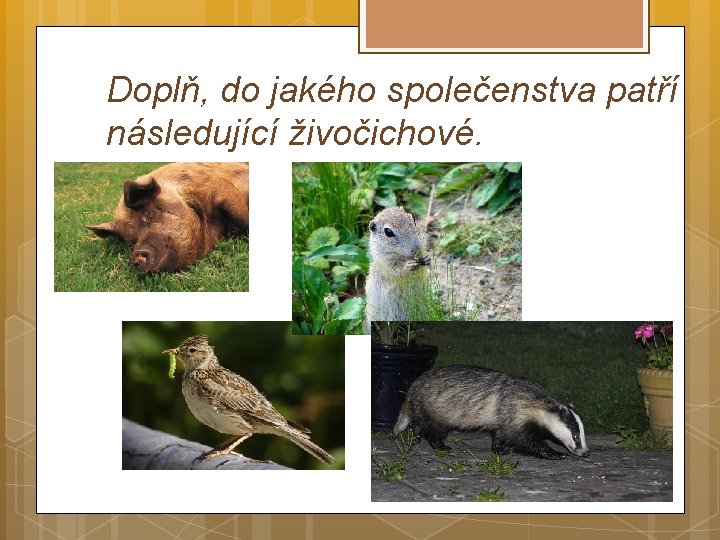 Doplň, do jakého společenstva patří následující živočichové.